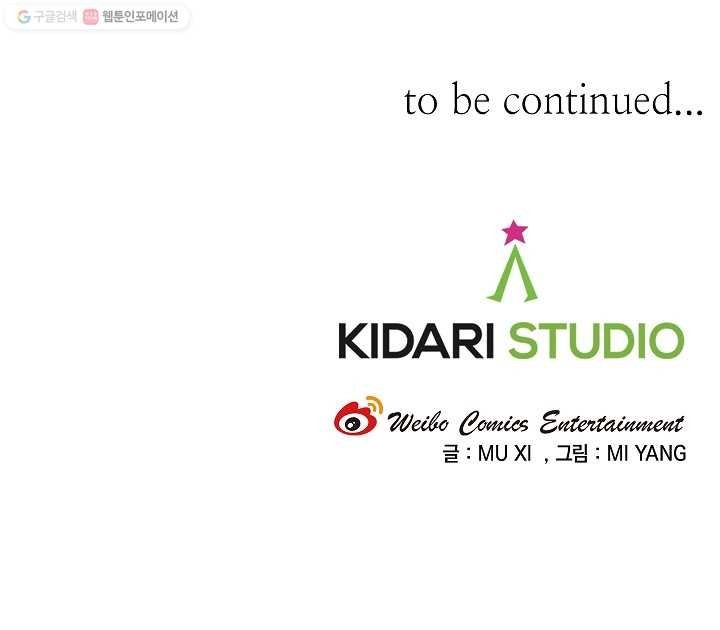 구글검색 웹툰인포메이션

to be continued...

KIDARI STUDIO

Weibo Comics Entertainment
글 : MU XI , 그림 : MI YANG